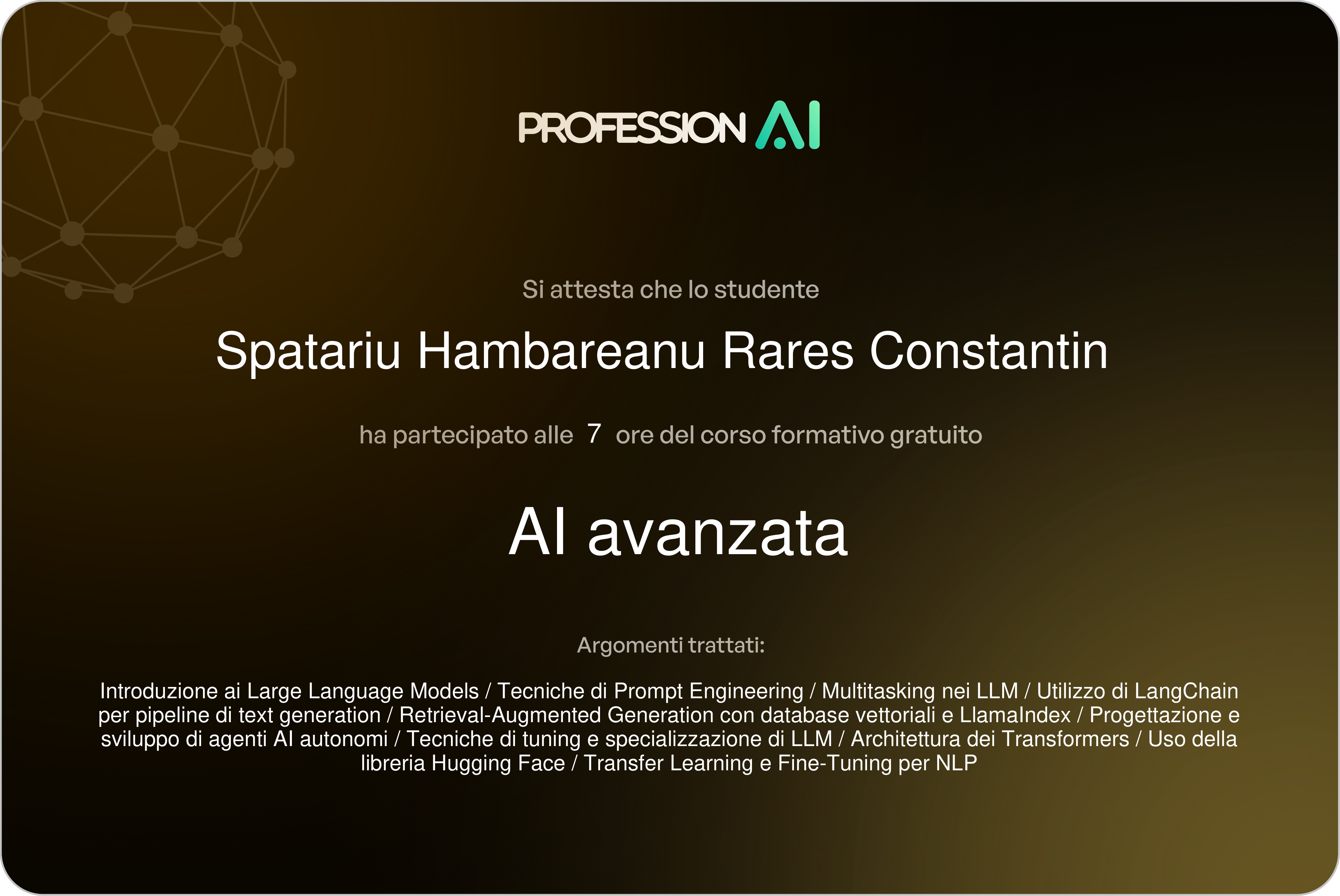 PROFESSION AI

Si attesta che lo studente

Spatariu Hambareanu Rares Constantin

ha partecipato alle 7 ore del corso formativo gratuito

AI avanzata

Argomenti trattati:

Introduzione ai Large Language Models / Tecniche di Prompt Engineering / Multitasking nei LLM / Utilizzo di LangChain per pipeline di text generation / Retrieval-Augmented Generation con database vettoriali e LlamaIndex / Progettazione e sviluppo di agenti AI autonomi / Tecniche di tuning e specializzazione di LLM / Architettura dei Transformers / Uso della libreria Hugging Face / Transfer Learning e Fine-Tuning per NLP